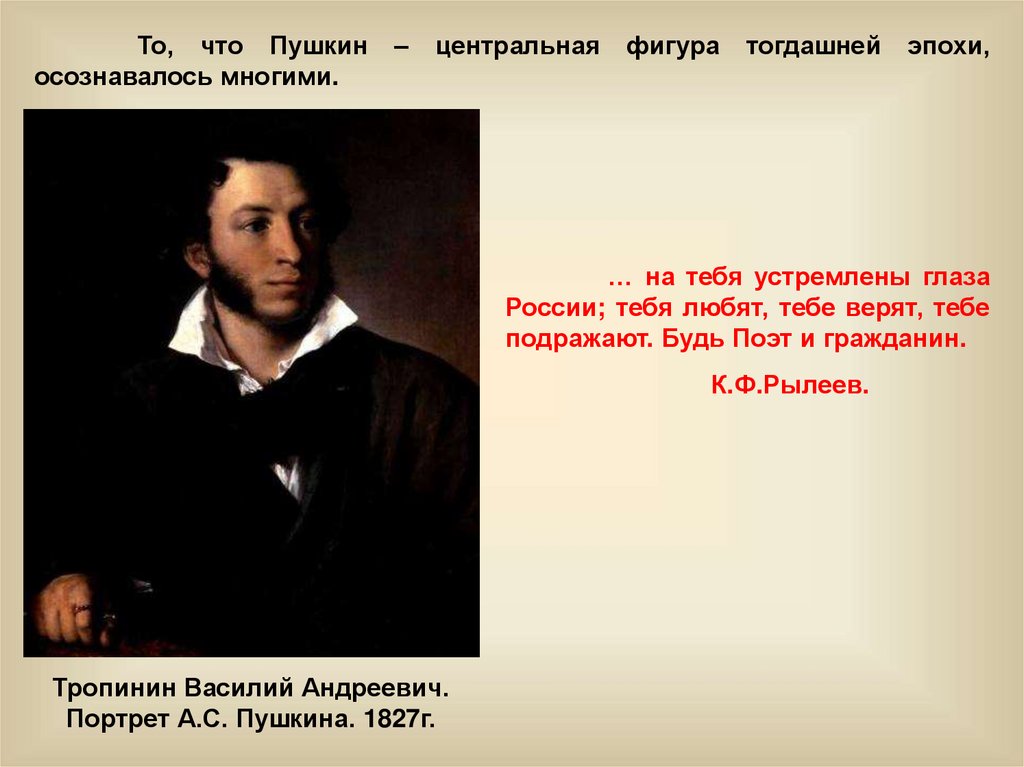 То, что Пушкин – центральная фигура тогдашней эпохи, осознавалось многими.

… на тебя устремлены глаза России; тебя любят, тебе верят, тебе подражают. Будь Поэт и гражданин.

К.Ф.Рылеев.

Тропинин Василий Андреевич. Портрет А.С. Пушкина. 1827г.